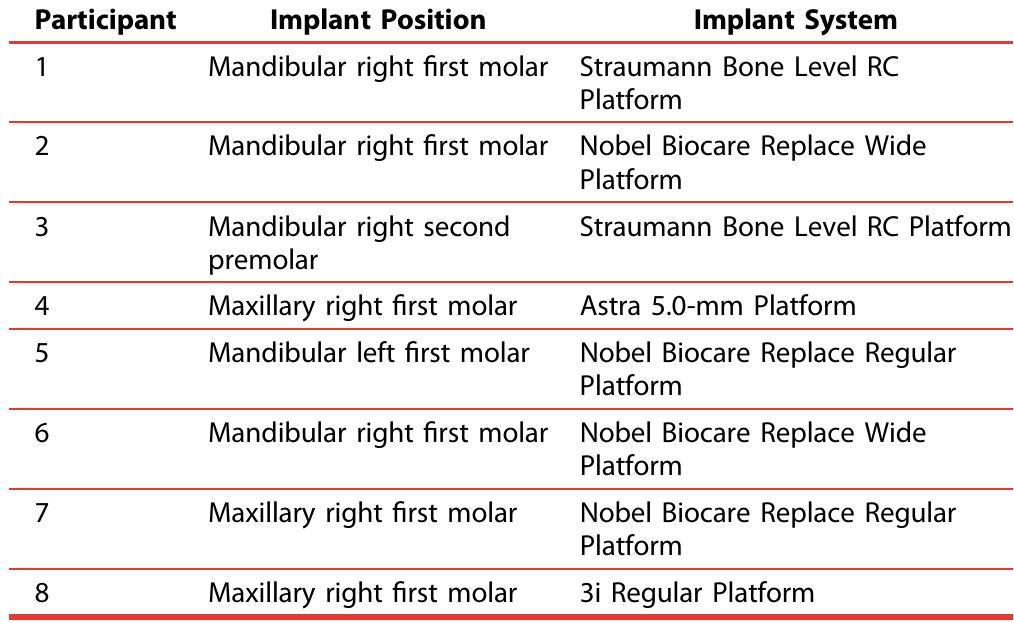 | Participant | Implant Position | Implant System |
|---|---|---|
| 1 | Mandibular right first molar | Straumann Bone Level RC Platform |
| 2 | Mandibular right first molar | Nobel Biocare Replace Wide Platform |
| 3 | Mandibular right second premolar | Straumann Bone Level RC Platform |
| 4 | Maxillary right first molar | Astra 5.0-mm Platform |
| 5 | Mandibular left first molar | Nobel Biocare Replace Regular Platform |
| 6 | Mandibular right first molar | Nobel Biocare Replace Wide Platform |
| 7 | Maxillary right first molar | Nobel Biocare Replace Regular Platform |
| 8 | Maxillary right first molar | 3i Regular Platform |